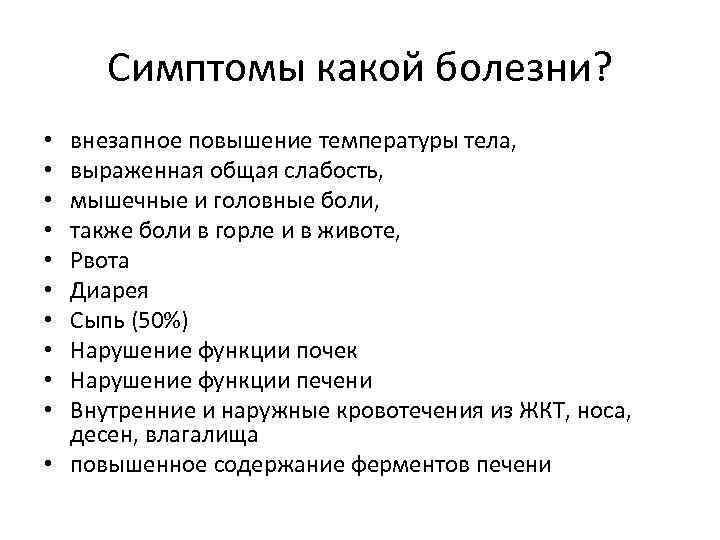 Симптомы какой болезни?

• внезапное повышение температуры тела,
• выраженная общая слабость,
• мышечные и головные боли,
• также боли в горле и в животе,
• Рвота
• Диарея
• Сыпь (50%)
• Нарушение функции почек
• Нарушение функции печени
• Внутренние и наружные кровотечения из ЖКТ, носа, десен, влагалища
• повышенное содержание ферментов печени